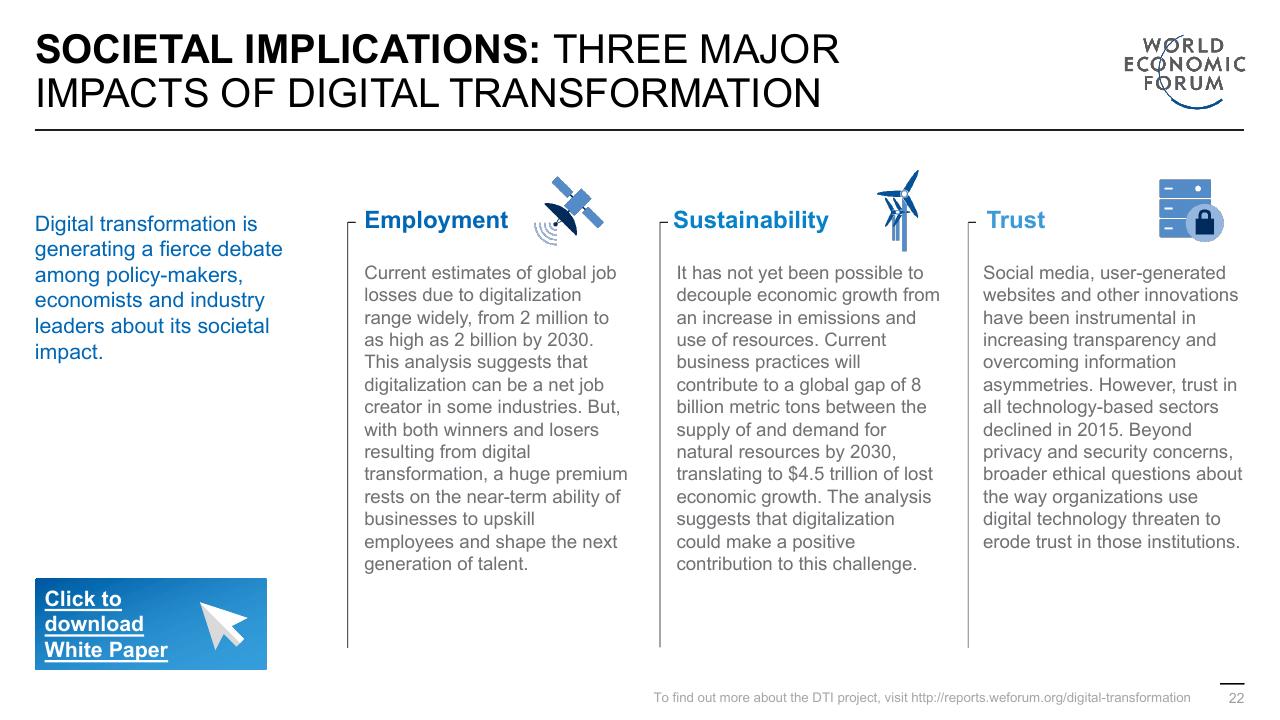 SOCIETAL IMPLICATIONS: THREE MAJOR IMPACTS OF DIGITAL TRANSFORMATION

WORLD
ECONOMIC
FORUM

Digital transformation is generating a fierce debate among policy-makers, economists and industry leaders about its societal impact.

Click to download White Paper

Employment

Current estimates of global job losses due to digitalization range widely, from 2 million to as high as 2 billion by 2030. This analysis suggests that digitalization can be a net job creator in some industries. But, with both winners and losers resulting from digital transformation, a huge premium rests on the near-term ability of businesses to upskill employees and shape the next generation of talent.

Sustainability

It has not yet been possible to decouple economic growth from an increase in emissions and use of resources. Current business practices will contribute to a global gap of 8 billion metric tons between the supply of and demand for natural resources by 2030, translating to $4.5 trillion of lost economic growth. The analysis suggests that digitalization could make a positive contribution to this challenge.

Trust

Social media, user-generated websites and other innovations have been instrumental in increasing transparency and overcoming information asymmetries. However, trust in all technology-based sectors declined in 2015. Beyond privacy and security concerns, broader ethical questions about the way organizations use digital technology threaten to erode trust in those institutions.

To find out more about the DTI project, visit http://reports.weforum.org/digital-transformation 22